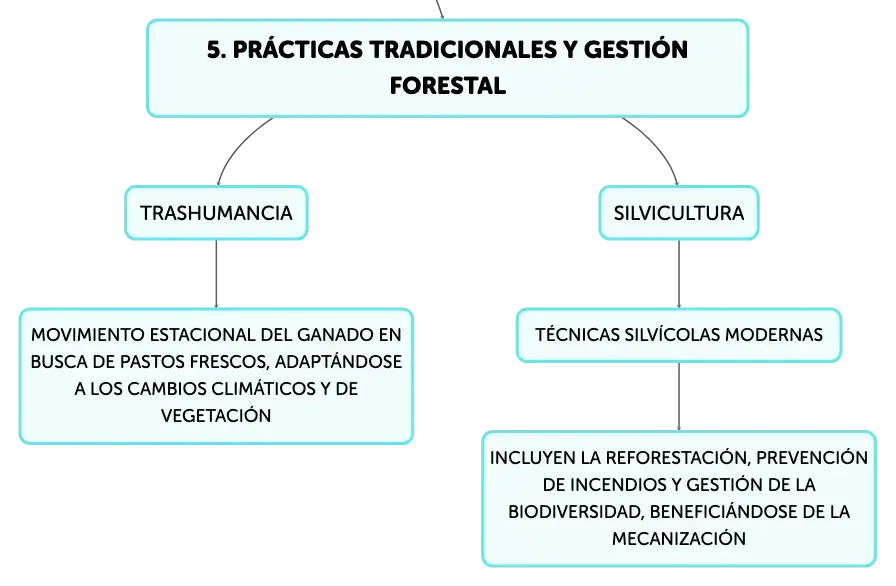 5. PRÁCTICAS TRADICIONALES Y GESTIÓN FORESTAL

TRASHUMANCIA

MOVIMIENTO ESTACIONAL DEL GANADO EN BUSCA DE PASTOS FRESCOS, ADAPTÁNDOSE A LOS CAMBIOS CLIMÁTICOS Y DE VEGETACIÓN

SILVICULTURA

TÉCNICAS SILVÍCOLAS MODERNAS

INCLUYEN LA REFORESTACIÓN, PREVENCIÓN DE INCENDIOS Y GESTIÓN DE LA BIODIVERSIDAD, BENEFICIÁNDOSE DE LA MECANIZACIÓN